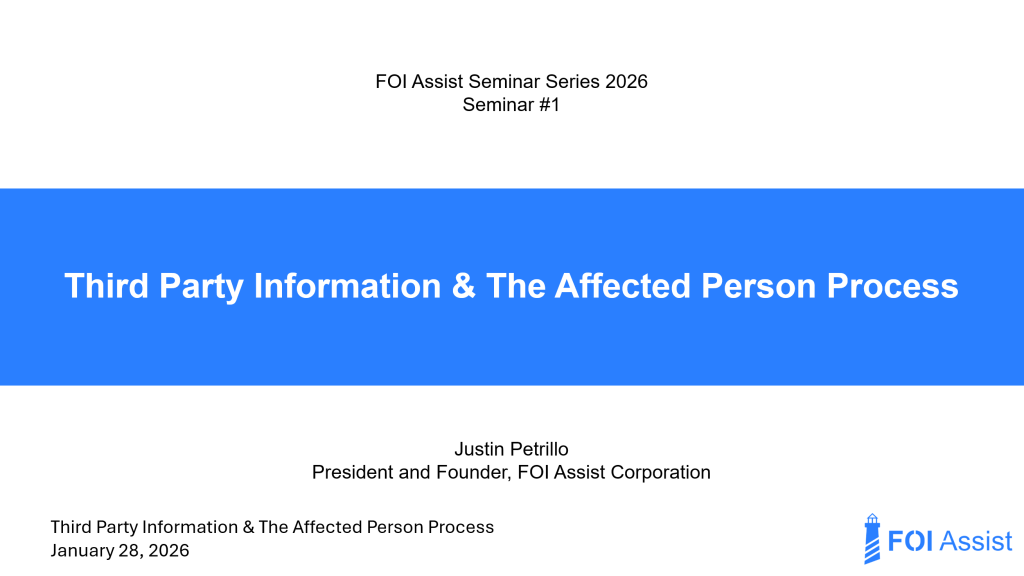 FOI Assist Seminar Series 2026
Seminar #1

Third Party Information & The Affected Person Process

Justin Petrillo
President and Founder, FOI Assist Corporation

Third Party Information & The Affected Person Process
January 28, 2026

FOI Assist